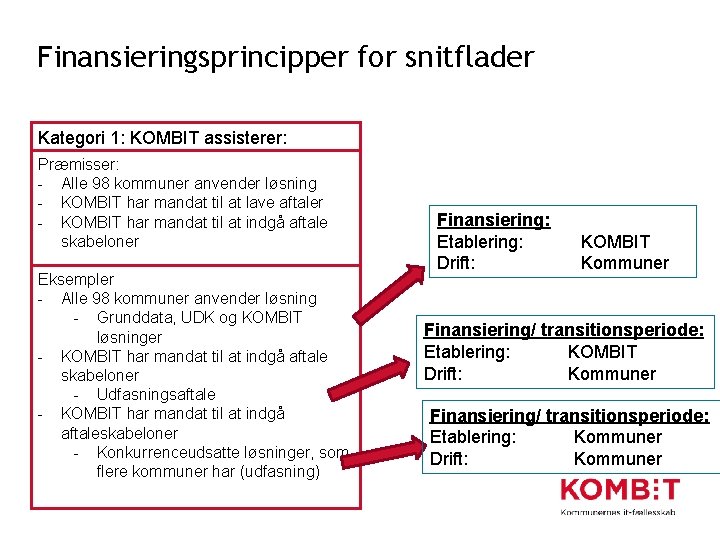 Finansieringsprincipper for snitflader

Kategori 1: KOMBIT assisterer:

Præmisser:
- Alle 98 kommuner anvender løsning
- KOMBIT har mandat til at lave aftaler
- KOMBIT har mandat til at indgå aftale skabeloner

Eksempler
- Alle 98 kommuner anvender løsning
  - Grunddata, UDK og KOMBIT løsninger
- KOMBIT har mandat til at indgå aftale skabeloner
  - Udfasningsaftale
- KOMBIT har mandat til at indgå aftaleskabeloner
  - Konkurrenceudsatte løsninger, som flere kommuner har (udfasning)

Finansiering:
Etablering: KOMBIT
Drift: Kommuner

Finansiering/ transitionsperiode:
Etablering: KOMBIT
Drift: Kommuner

Finansiering/ transitionsperiode:
Etablering: Kommuner
Drift: Kommuner

KOMBIT
Kommunernes it-fællesskab